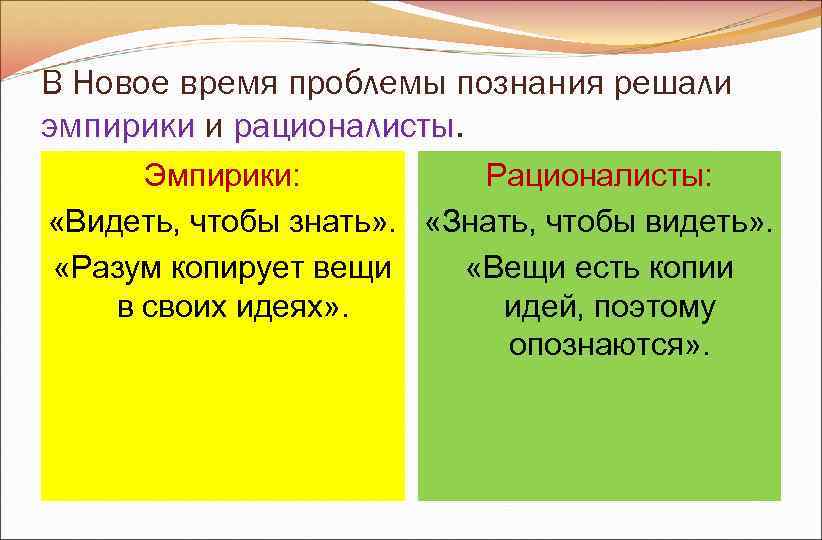 В Новое время проблемы познания решали эмпирики и рационалисты.

Эмпирики:
«Видеть, чтобы знать».
«Разум копирует вещи в своих идеях».

Рационалисты:
«Знать, чтобы видеть».
«Вещи есть копии идей, поэтому опознаются».